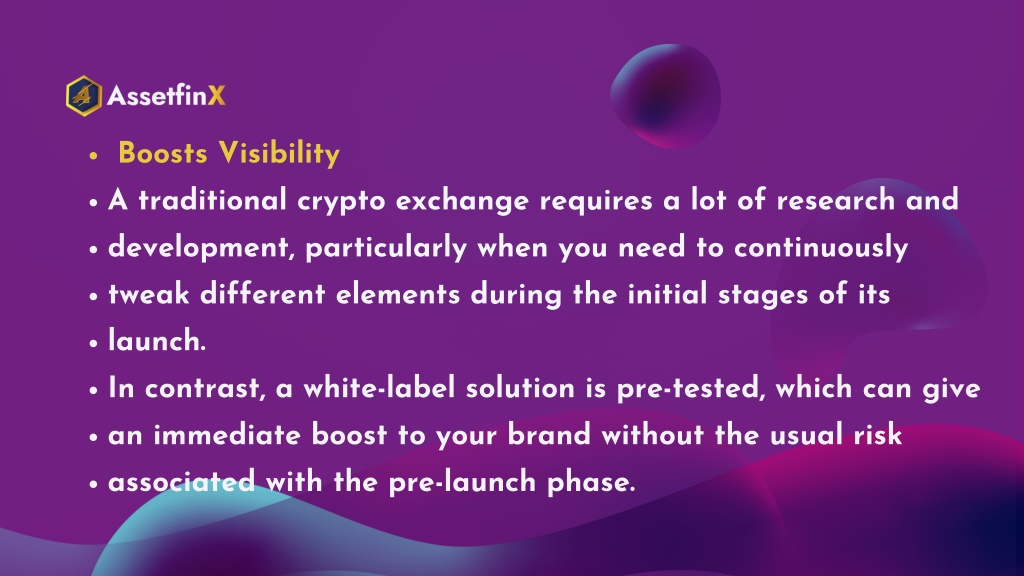 AssetfinX

• Boosts Visibility
• A traditional crypto exchange requires a lot of research and
• development, particularly when you need to continuously
• tweak different elements during the initial stages of its
• launch.
• In contrast, a white-label solution is pre-tested, which can give
• an immediate boost to your brand without the usual risk
• associated with the pre-launch phase.